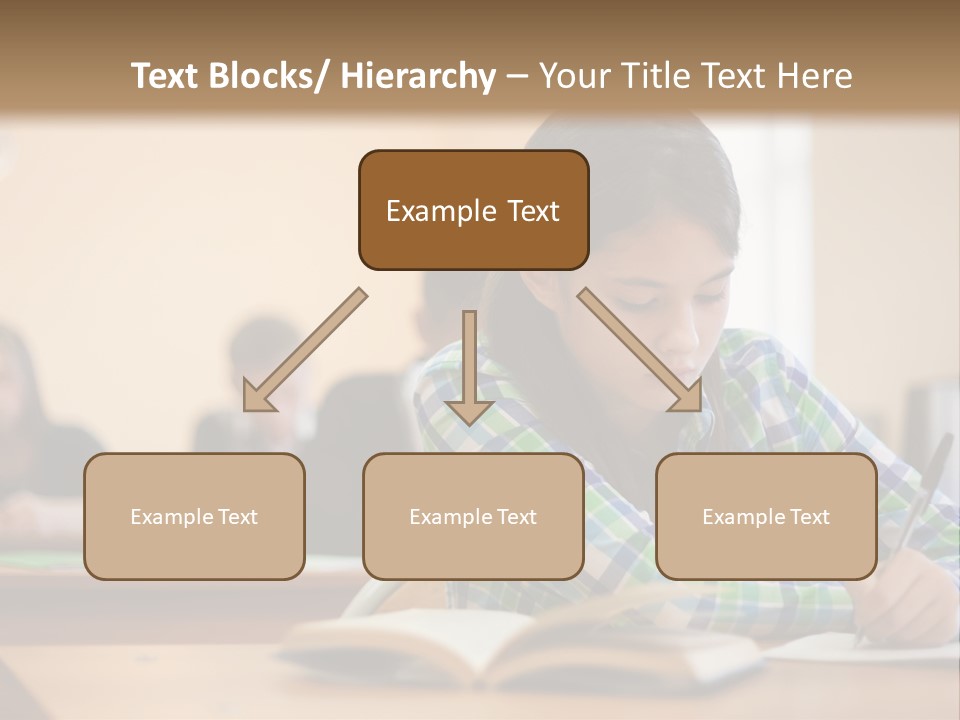 Text Blocks/ Hierarchy – Your Title Text Here

Example Text

Example Text

Example Text

Example Text